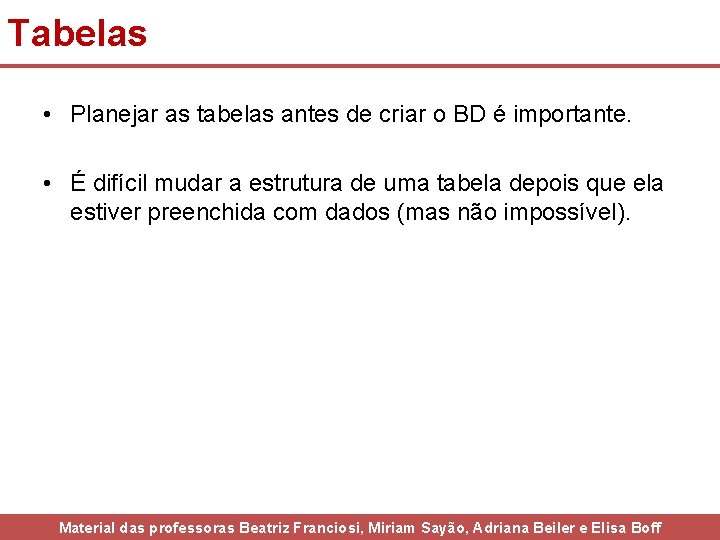 Tabelas

• Planejar as tabelas antes de criar o BD é importante.

• É difícil mudar a estrutura de uma tabela depois que ela estiver preenchida com dados (mas não impossível).

Material das professoras Beatriz Franciosi, Miriam Sayão, Adriana Beiler e Elisa Boff